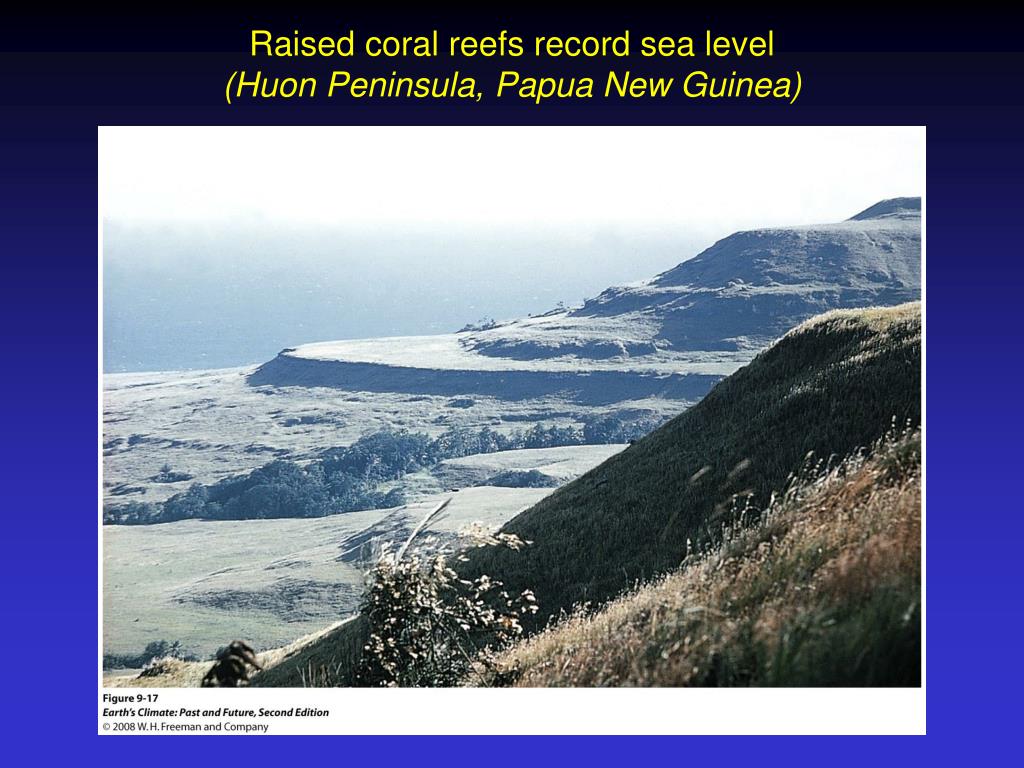 Raised coral reefs record sea level
(Huon Peninsula, Papua New Guinea)

Figure 9-17
Earth's Climate: Past and Future, Second Edition
© 2008 W. H. Freeman and Company